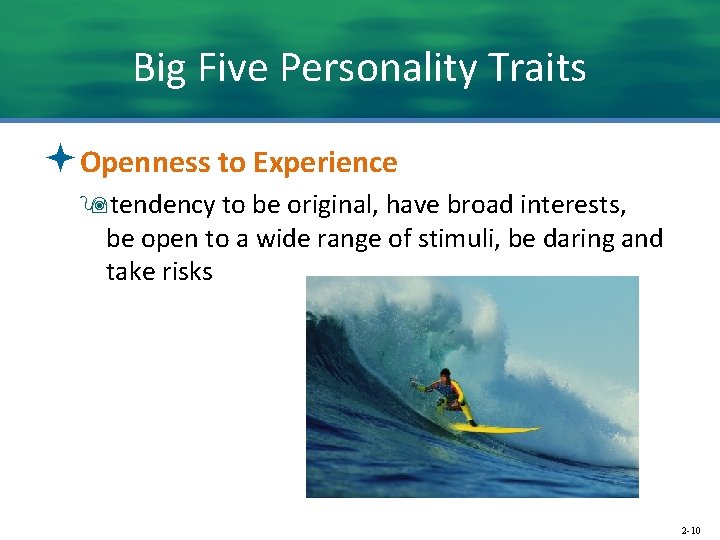 Big Five Personality Traits

Openness to Experience

tendency to be original, have broad interests, be open to a wide range of stimuli, be daring and take risks

2-10